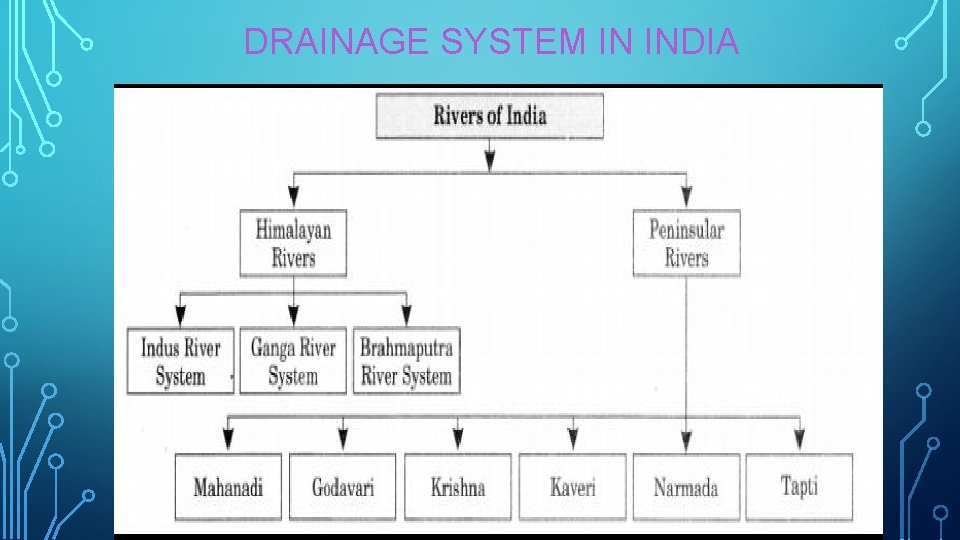 DRAINAGE SYSTEM IN INDIA

Rivers of India

Himalayan Rivers

Peninsular Rivers

Indus River System

Ganga River System

Brahmaputra River System

Mahanadi

Godavari

Krishna

Kaveri

Narmada

Tapti